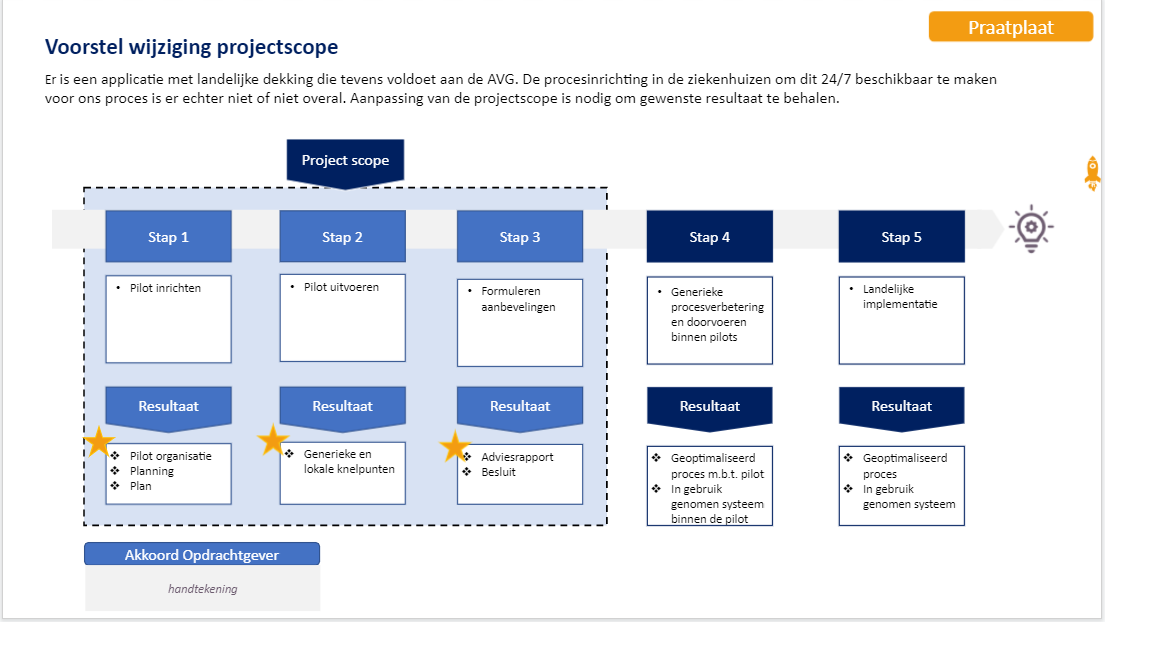 Praatplaat

Voorstel wijziging projectscope

Er is een applicatie met landelijke dekking die tevens voldoet aan de AVG. De procesinrichting in de ziekenhuizen om dit 24/7 beschikbaar te maken voor ons proces is er echter niet of niet overal. Aanpassing van de projectscope is nodig om gewenste resultaat te behalen.

Project scope

Stap 1
• Pilot inrichten
Resultaat
❖ Pilot organisatie
❖ Planning
❖ Plan

Stap 2
• Pilot uitvoeren
Resultaat
❖ Generieke en lokale knelpunten

Stap 3
• Formuleren aanbevelingen
Resultaat
❖ Adviesrapport
❖ Besluit

Stap 4
• Generieke procesverbetering en doorvoeren binnen pilots
Resultaat
❖ Geoptimaliseerd proces m.b.t. pilot
❖ In gebruik genomen systeem binnen de pilot

Stap 5
• Landelijke implementatie
Resultaat
❖ Geoptimaliseerd proces
❖ In gebruik genomen systeem

Akkoord Opdrachtgever
handtekening